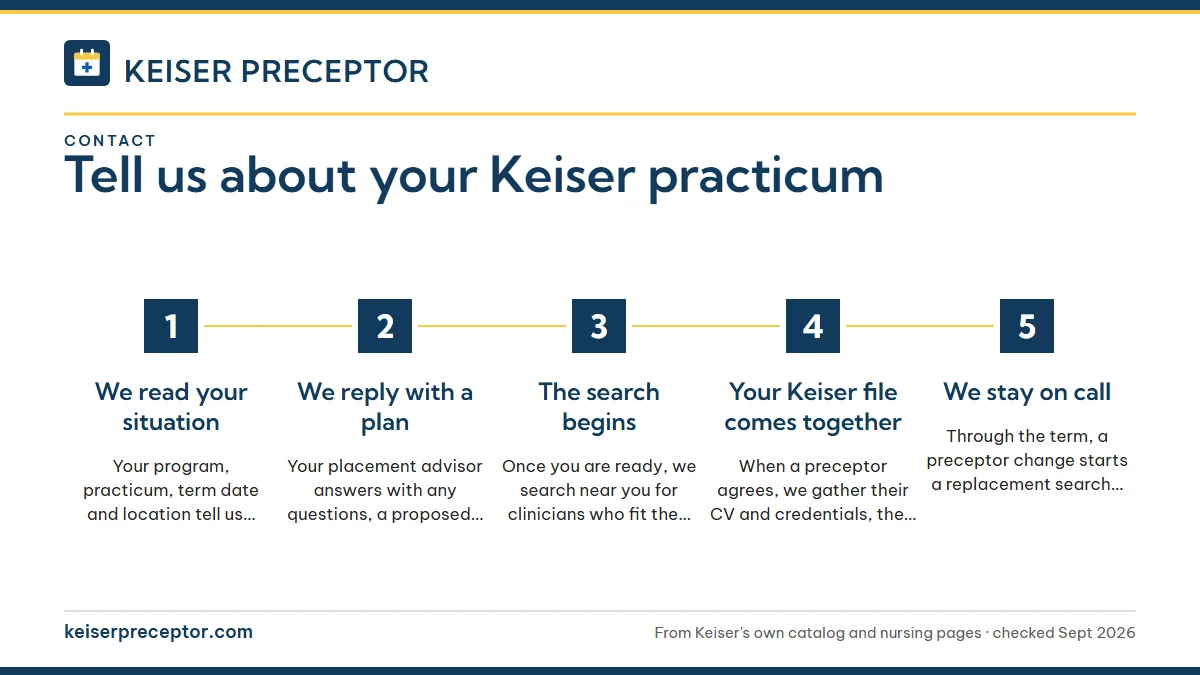 KEISER PRECEPTOR

CONTACT

Tell us about your Keiser practicum

1

We read your situation

Your program, practicum, term date and location tell us…

2

We reply with a plan

Your placement advisor answers with any questions, a proposed…

3

The search begins

Once you are ready, we search near you for clinicians who fit the…

4

Your Keiser file comes together

When a preceptor agrees, we gather their CV and credentials, the…

5

We stay on call

Through the term, a preceptor change starts a replacement search…

keiserpreceptor.com

From Keiser's own catalog and nursing pages · checked Sept 2026